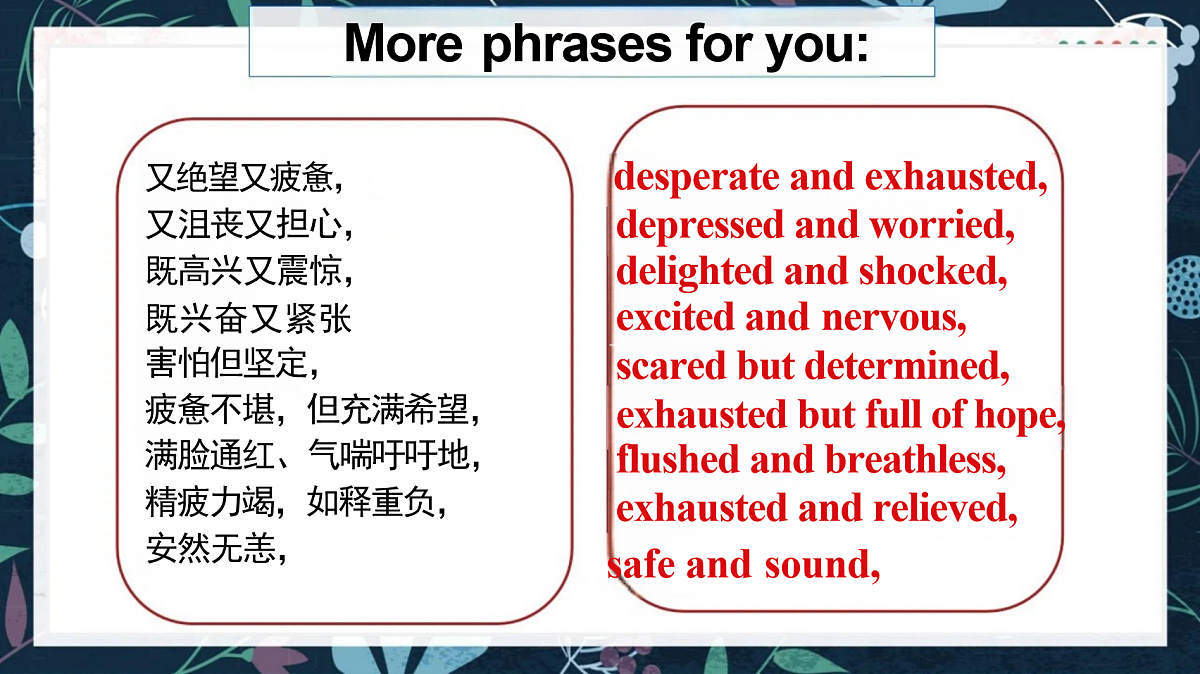 More phrases for you:

又绝望又疲惫，
又沮丧又担心，
既高兴又震惊，
既兴奋又紧张
害怕但坚定，
疲惫不堪，但充满希望，
满脸通红、气喘吁吁地，
精疲力竭，如释重负，
安然无恙，

desperate and exhausted,
depressed and worried,
delighted and shocked,
excited and nervous,
scared but determined,
exhausted but full of hope,
flushed and breathless,
exhausted and relieved,
safe and sound,